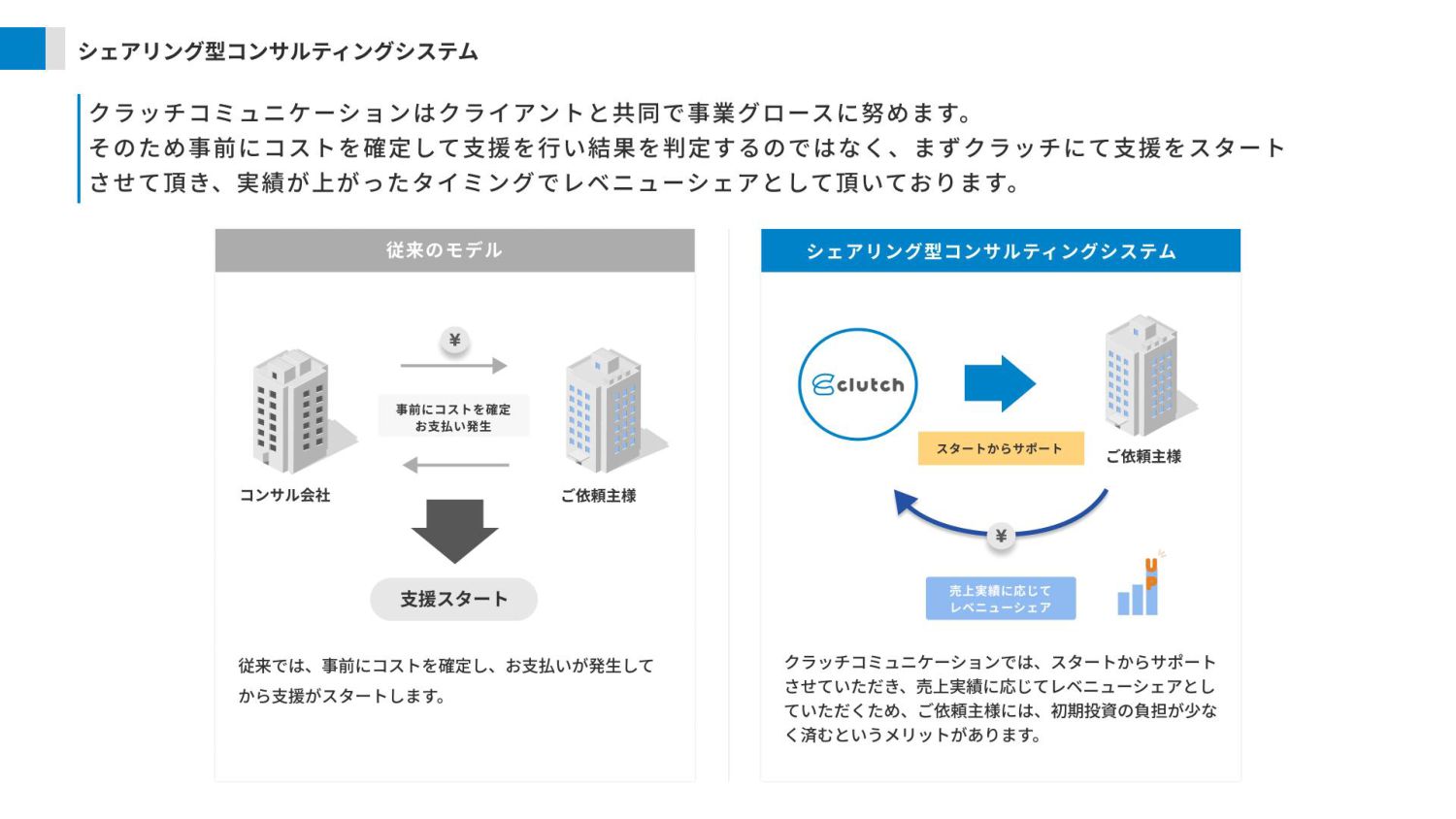 シェアリング型コンサルティングシステム

クラッチコミュニケーションはクライアントと共同で事業グロースに努めます。
そのため事前にコストを確定して支援を行い結果を判定するのではなく、まずクラッチにて支援をスタートさせて頂き、実績が上がったタイミングでレベニューシェアとして頂いております。

従来のモデル

¥

事前にコストを確定
お支払い発生

コンサル会社

ご依頼主様

支援スタート

従来では、事前にコストを確定し、お支払いが発生してから支援がスタートします。

シェアリング型コンサルティングシステム

clutch

スタートからサポート

ご依頼主様

¥

売上実績に応じて
レベニューシェア

UP

クラッチコミュニケーションでは、スタートからサポートさせていただき、売上実績に応じてレベニューシェアとしていただくため、ご依頼主様には、初期投資の負担が少なく済むというメリットがあります。